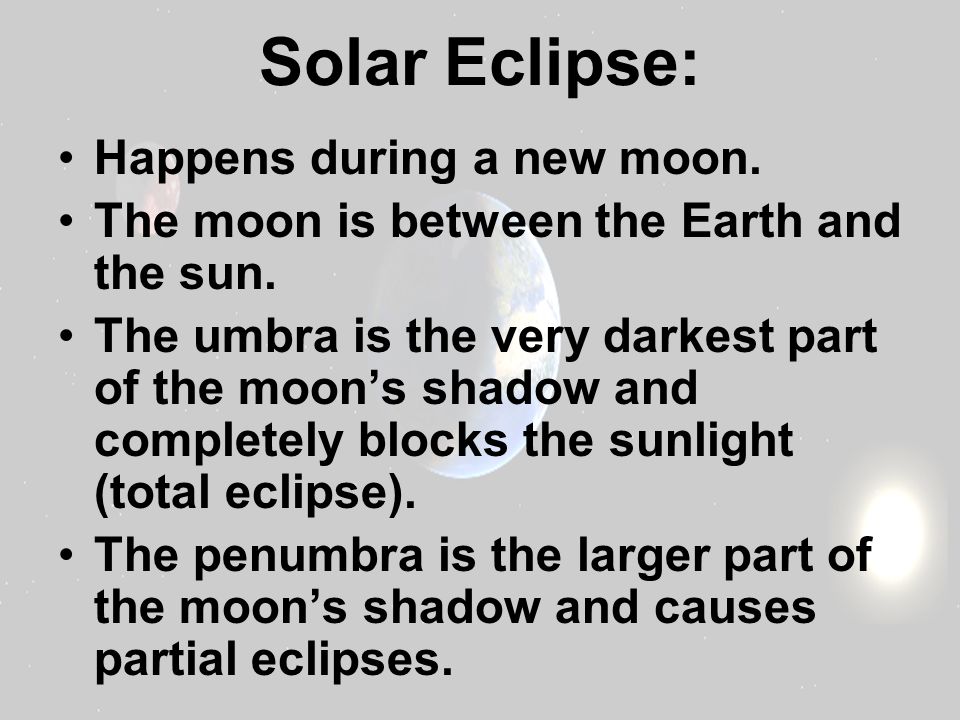 Solar Eclipse:

• Happens during a new moon.
• The moon is between the Earth and the sun.
• The umbra is the very darkest part of the moon’s shadow and completely blocks the sunlight (total eclipse).
• The penumbra is the larger part of the moon’s shadow and causes partial eclipses.